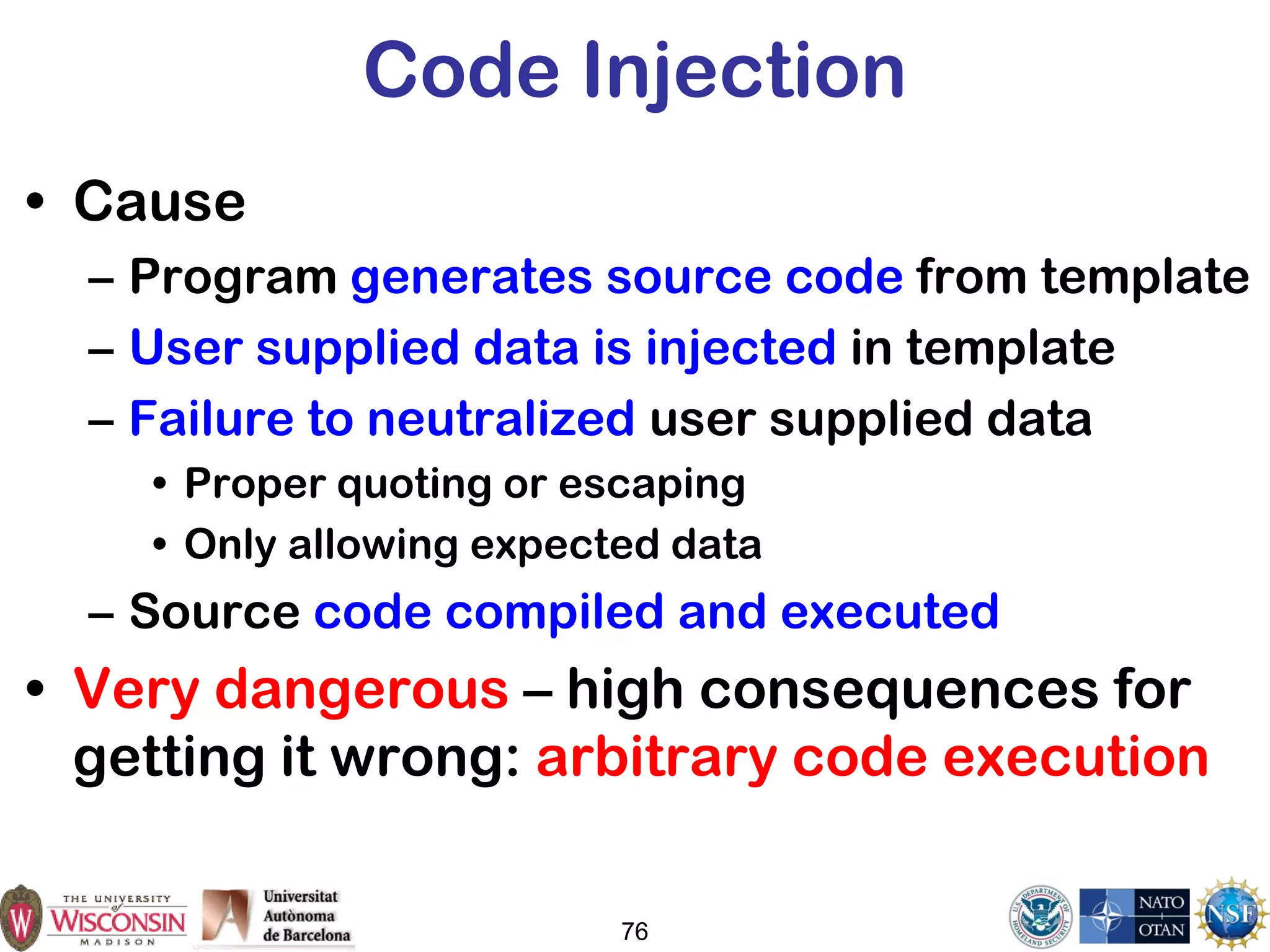 Code Injection

• Cause
– Program generates source code from template
– User supplied data is injected in template
– Failure to neutralized user supplied data
• Proper quoting or escaping
• Only allowing expected data
– Source code compiled and executed

• Very dangerous – high consequences for getting it wrong: arbitrary code execution

W THE UNIVERSITY of WISCONSIN MADISON
Universitat Autònoma de Barcelona
76
U.S. DEPARTMENT OF HOMELAND SECURITY
NATO OTAN
NSF